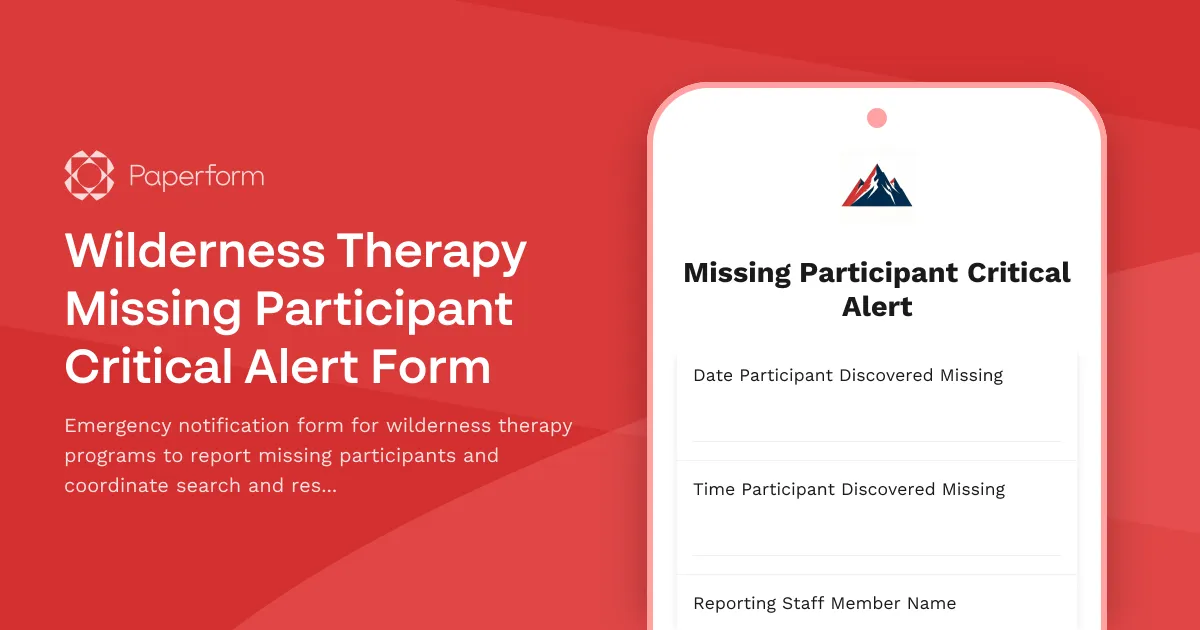 Paperform

Wilderness Therapy Missing Participant Critical Alert Form

Emergency notification form for wilderness therapy programs to report missing participants and coordinate search and res...

Missing Participant Critical Alert

Date Participant Discovered Missing

Time Participant Discovered Missing

Reporting Staff Member Name